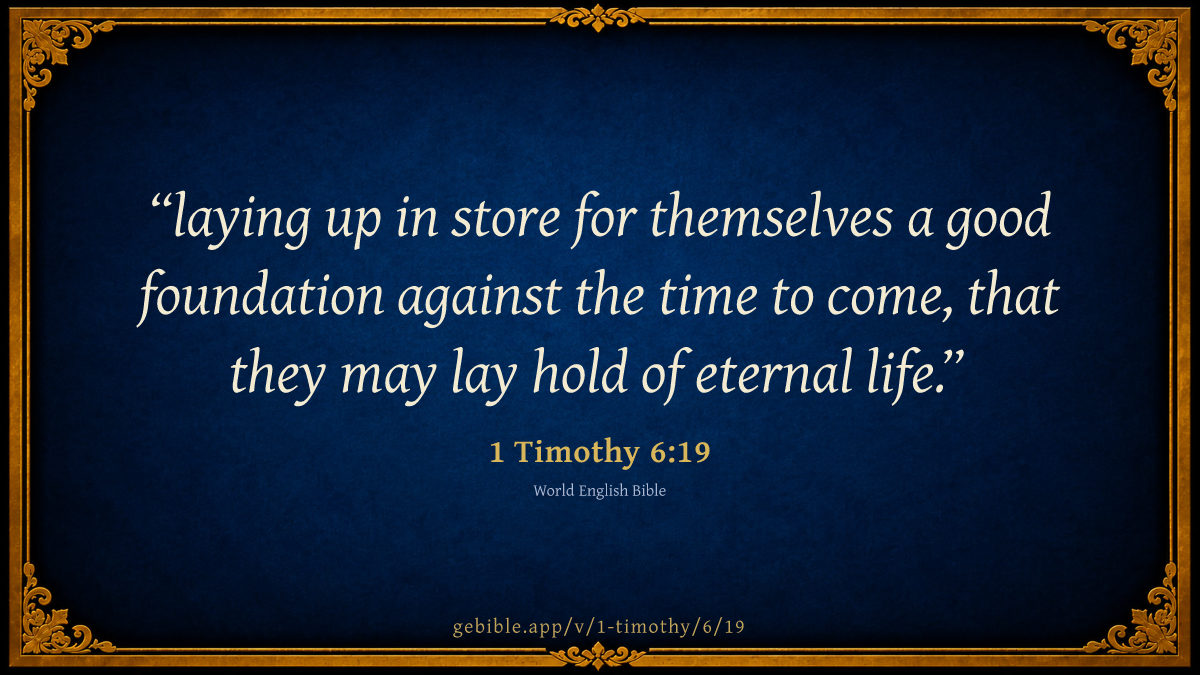 “laying up in store for themselves a good foundation against the time to come, that they may lay hold of eternal life.”

1 Timothy 6:19

World English Bible

gebible.app/v/1-timothy/6/19